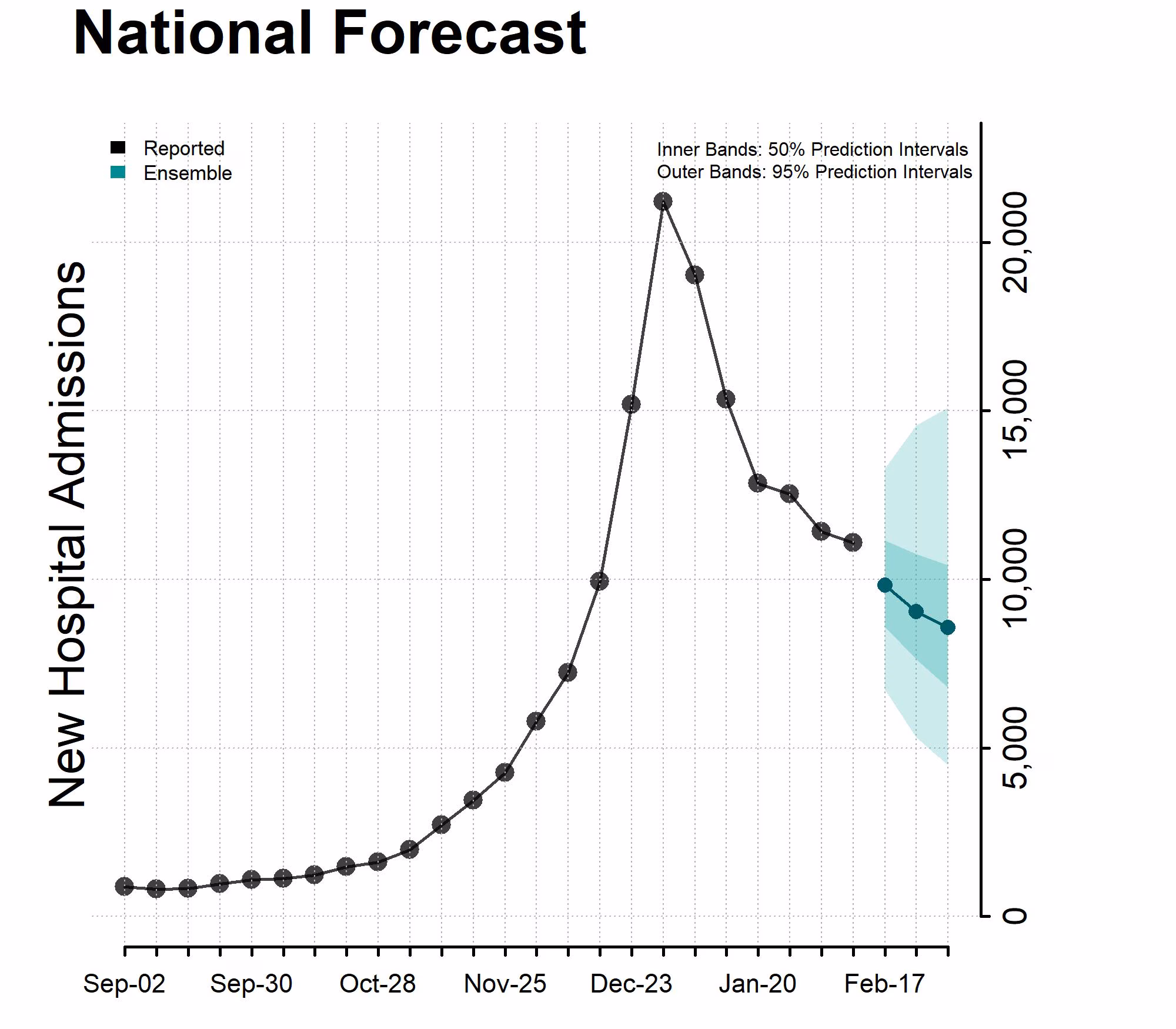 National Forecast

Reported
Ensemble

Inner Bands: 50% Prediction Intervals
Outer Bands: 95% Prediction Intervals

New Hospital Admissions

20,000
15,000
10,000
5,000
0

Sep-02
Sep-30
Oct-28
Nov-25
Dec-23
Jan-20
Feb-17